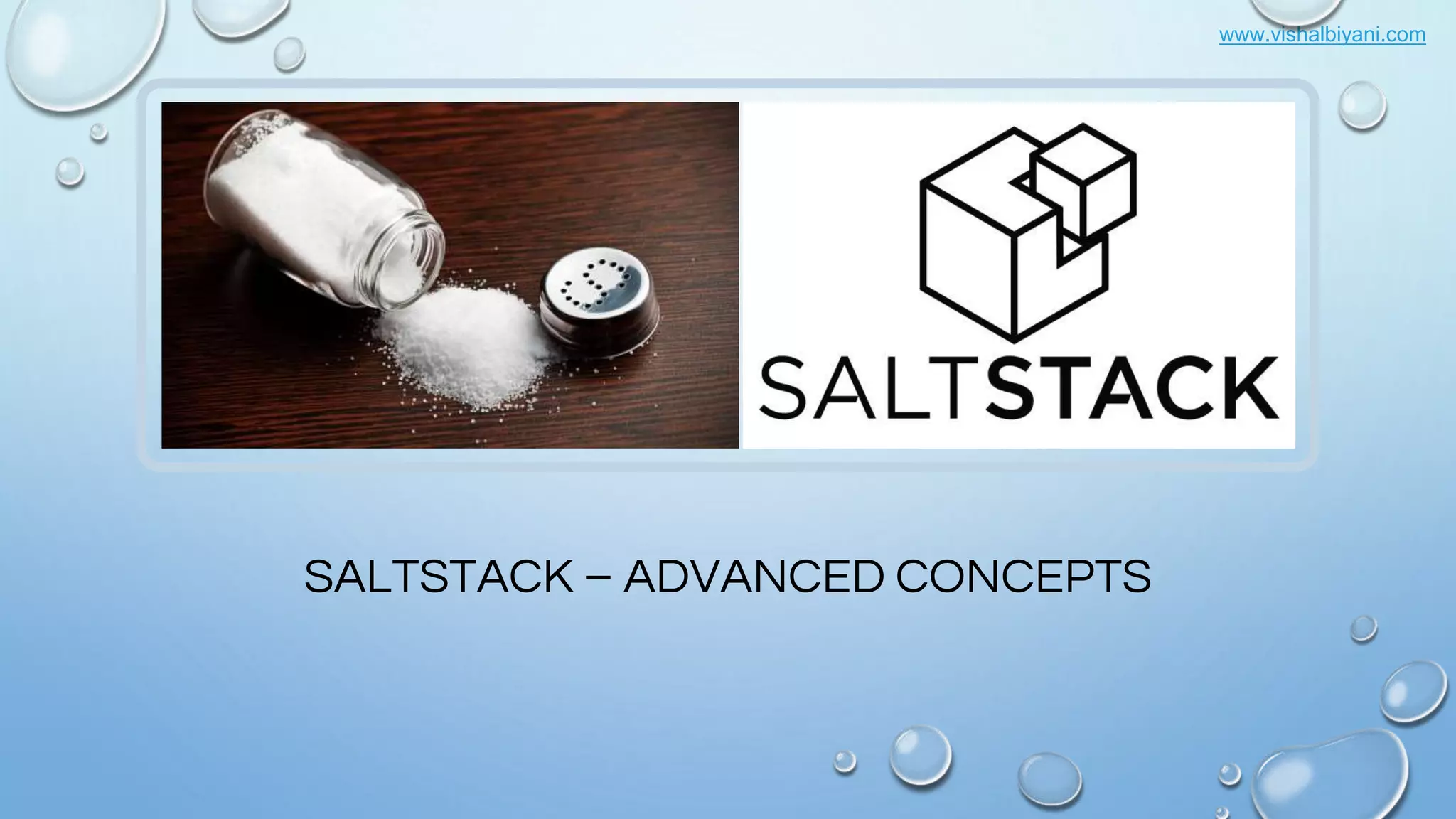 www.vishalbiyani.com

SALTSTACK

SALTSTACK – ADVANCED CONCEPTS